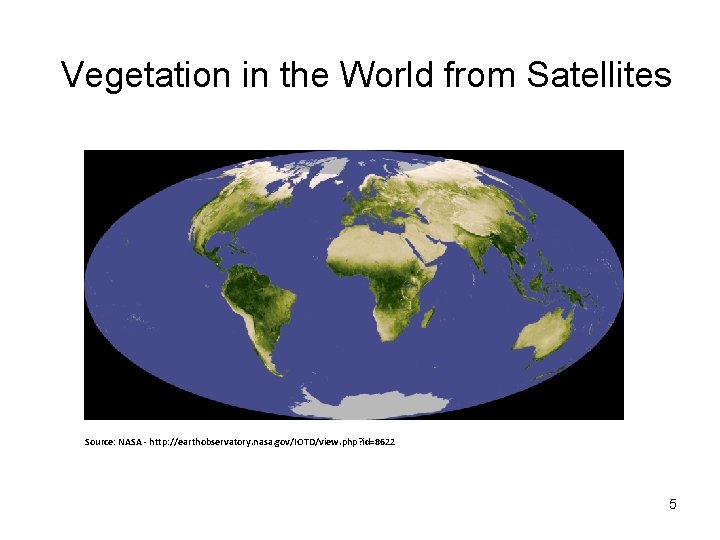 Vegetation in the World from Satellites

Source: NASA - http://earthobservatory.nasa.gov/IOTD/view.php?id=8622

5